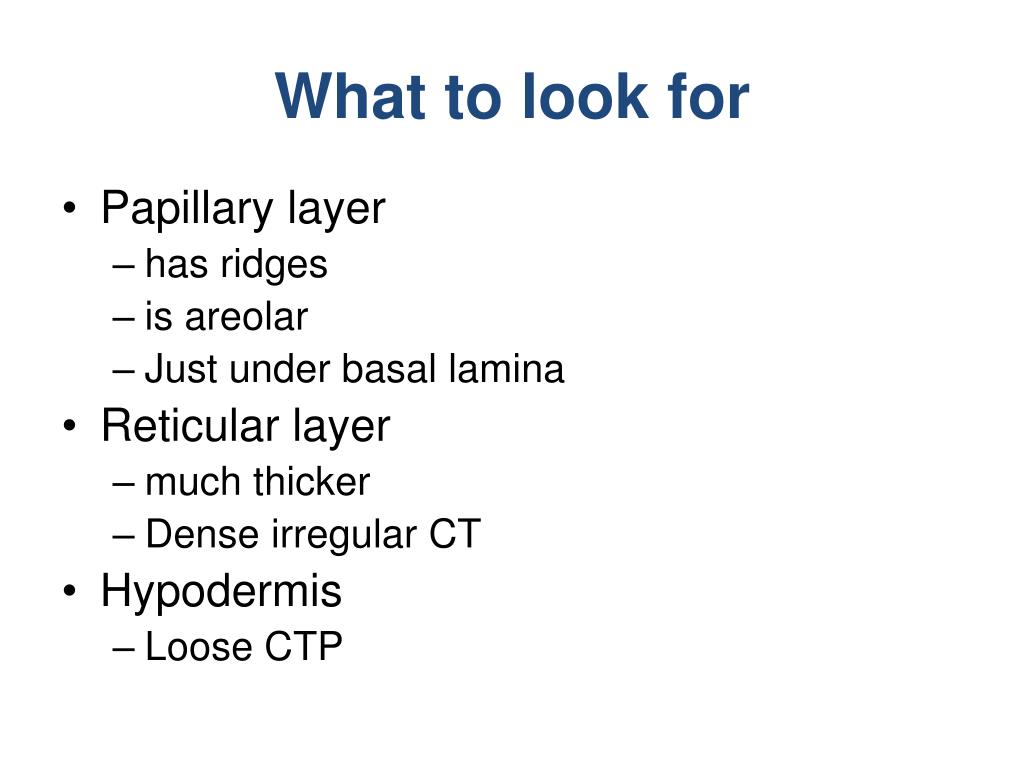 What to look for

• Papillary layer
– has ridges
– is areolar
– Just under basal lamina
• Reticular layer
– much thicker
– Dense irregular CT
• Hypodermis
– Loose CTP